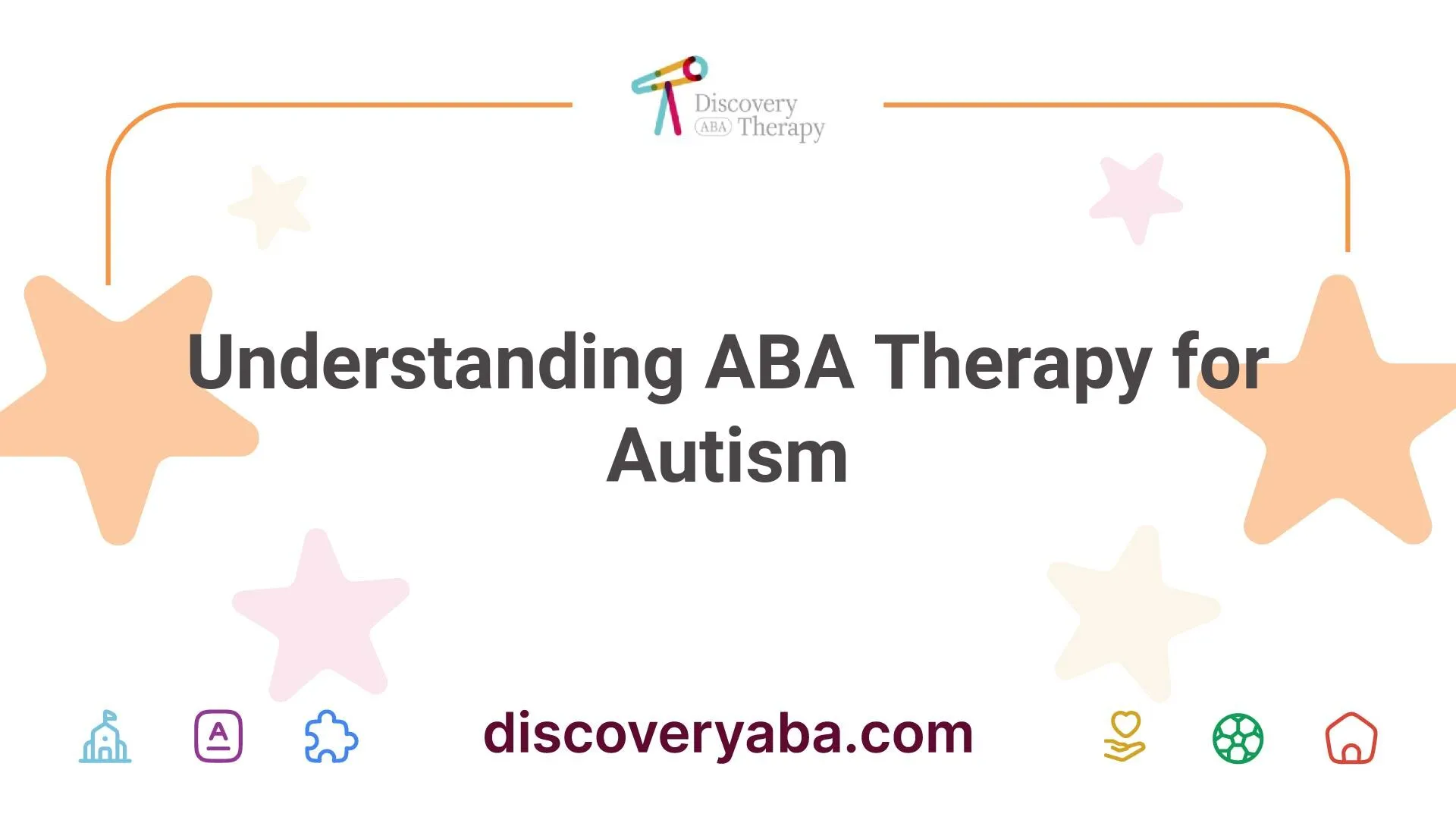 Discovery ABA Therapy

Understanding ABA Therapy for Autism

A

discoveryaba.com